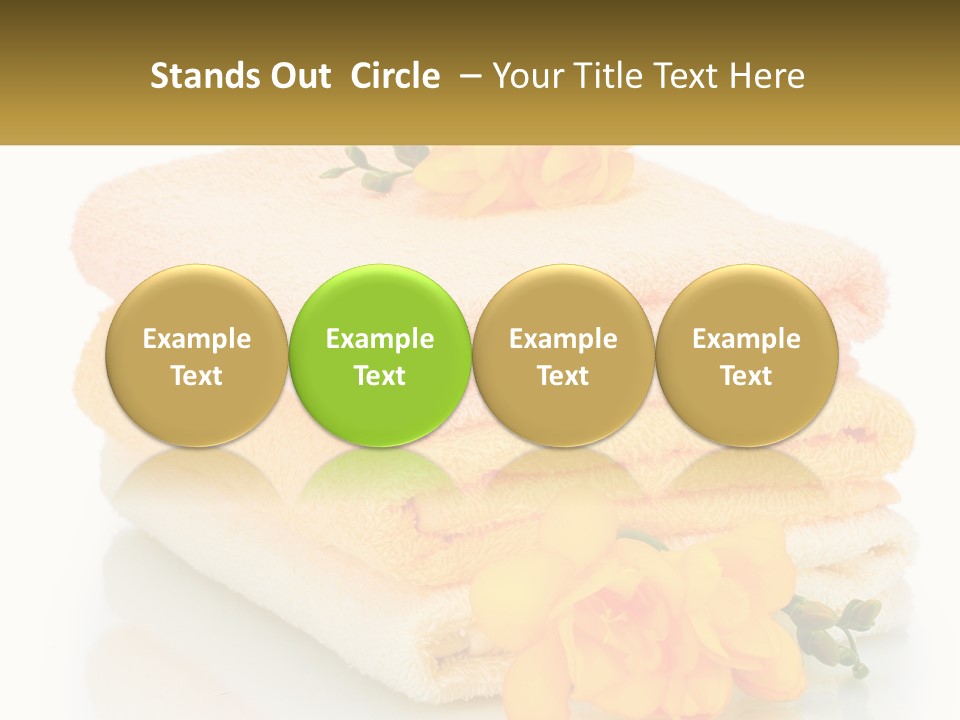 Stands Out Circle – Your Title Text Here

Example Text

Example Text

Example Text

Example Text